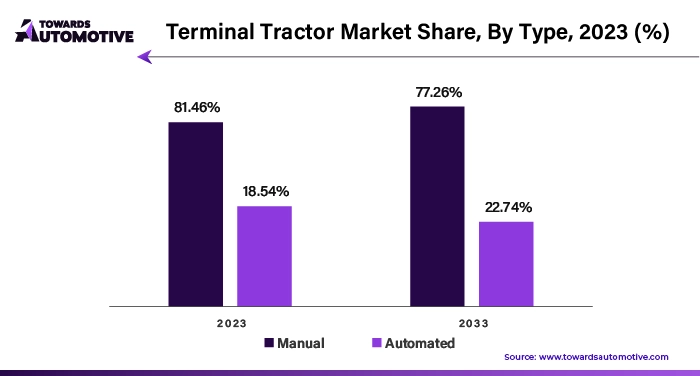 TOWARDS AUTOMOTIVE

Terminal Tractor Market Share, By Type, 2023 (%)

81.46%
18.54%
77.26%
22.74%

2023
2033

Manual
Automated

Source: www.towardsautomotive.com